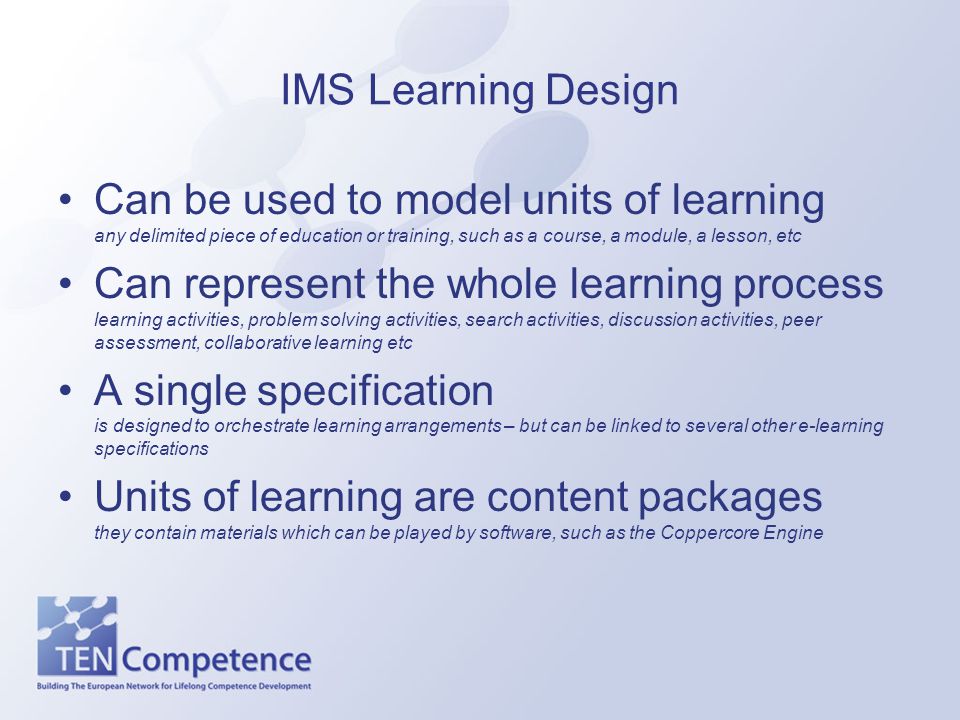 IMS Learning Design

• Can be used to model units of learning
any delimited piece of education or training, such as a course, a module, a lesson, etc

• Can represent the whole learning process
learning activities, problem solving activities, search activities, discussion activities, peer assessment, collaborative learning etc

• A single specification
is designed to orchestrate learning arrangements – but can be linked to several other e-learning specifications

• Units of learning are content packages
they contain materials which can be played by software, such as the Coppercore Engine

TEN Competence
Building The European Network for Lifelong Competence Development